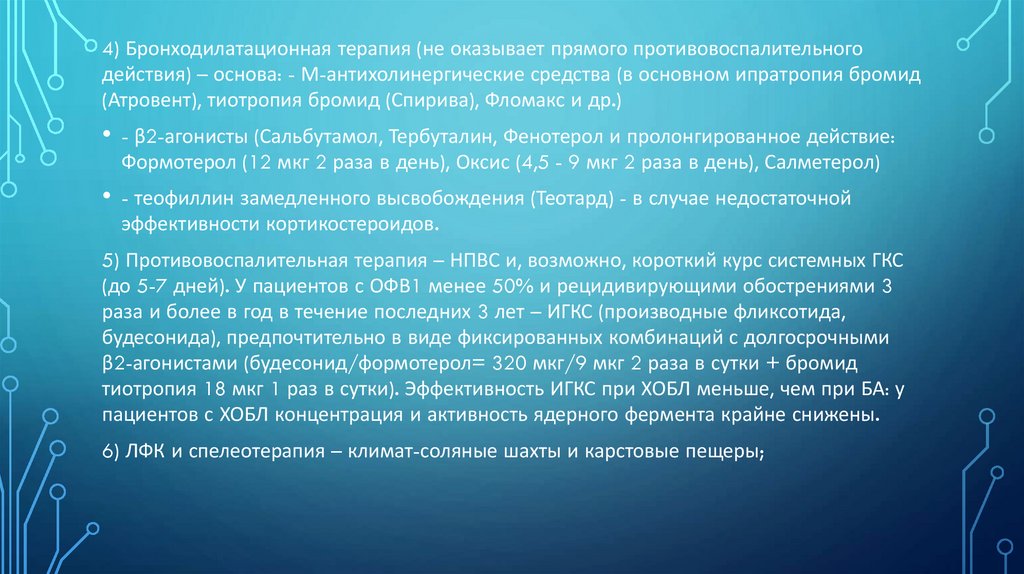 4) Бронходилатационная терапия (не оказывает прямого противовоспалительного действия) – основа: - М-антихолинергические средства (в основном ипратропия бромид (Атровент), тиотропия бромид (Спирива), Фломакс и др.)

• - β2-агонисты (Сальбутамол, Тербуталин, Фенотерол и пролонгированное действие: Формотерол (12 мкг 2 раза в день), Оксис (4,5 - 9 мкг 2 раза в день), Салметерол)

• - теофиллин замедленного высвобождения (Теотард) - в случае недостаточной эффективности кортикостероидов.

5) Противовоспалительная терапия – НПВС и, возможно, короткий курс системных ГКС (до 5-7 дней). У пациентов с ОФВ1 менее 50% и рецидивирующими обострениями 3 раза и более в год в течение последних 3 лет – ИГКС (производные фликсотида, будесонида), предпочтительно в виде фиксированных комбинаций с долгосрочными β2-агонистами (будесонид/формотерол= 320 мкг/9 мкг 2 раза в сутки + бромид тиотропия 18 мкг 1 раз в сутки). Эффективность ИГКС при ХОБЛ меньше, чем при БА: у пациентов с ХОБЛ концентрация и активность ядерного фермента крайне снижены.

6) ЛФК и спелеотерапия – климат-соляные шахты и карстовые пещеры;